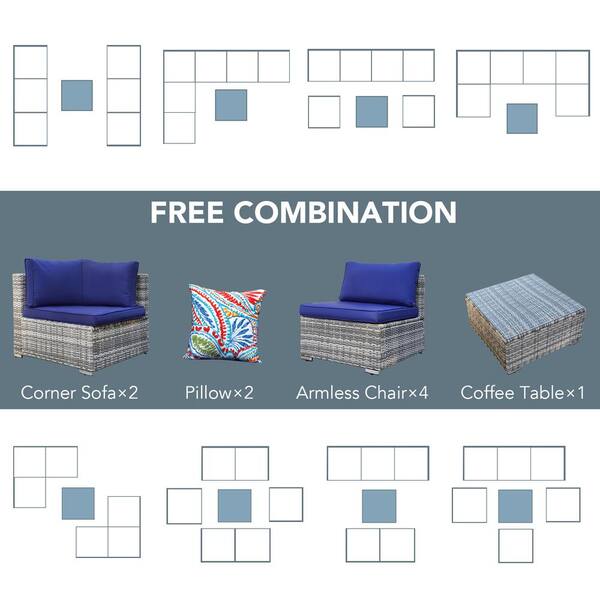 FREE COMBINATION

Corner Sofa×2

Pillow×2

Armless Chair×4

Coffee Table×1